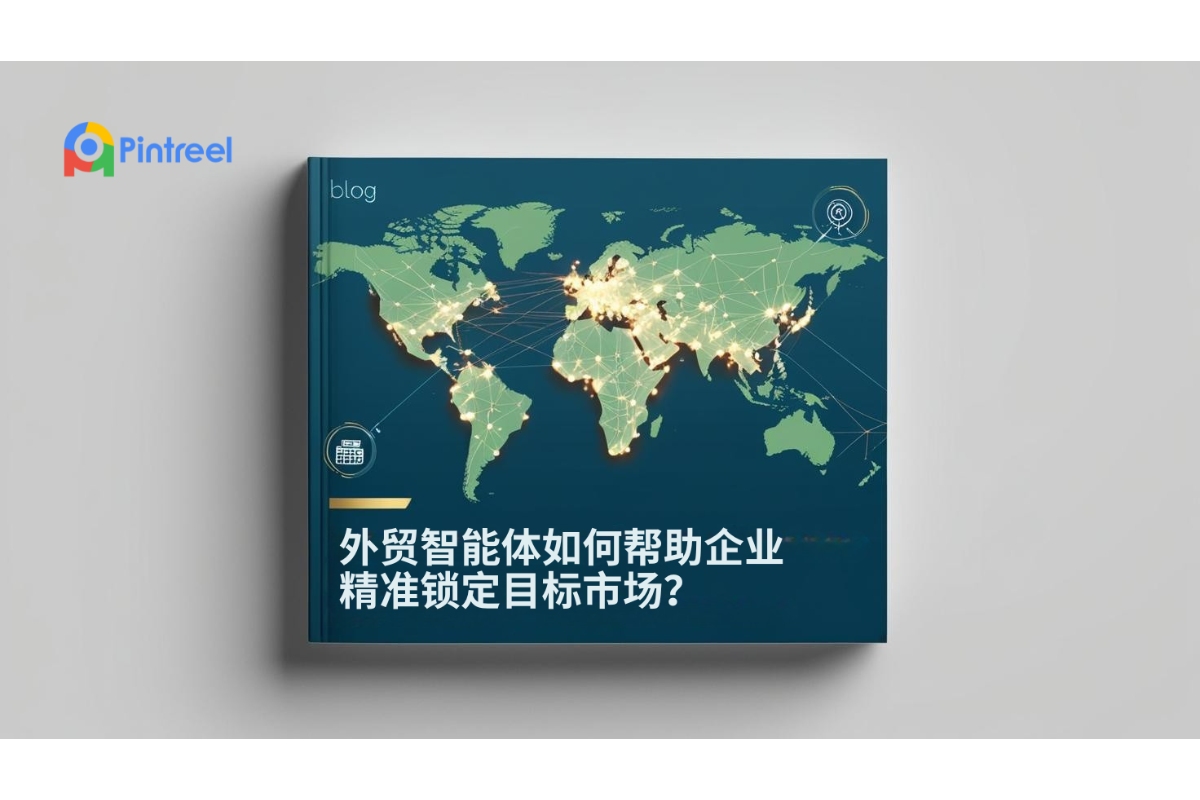 Pintreel

blog

外贸智能体如何帮助企业精准锁定目标市场?